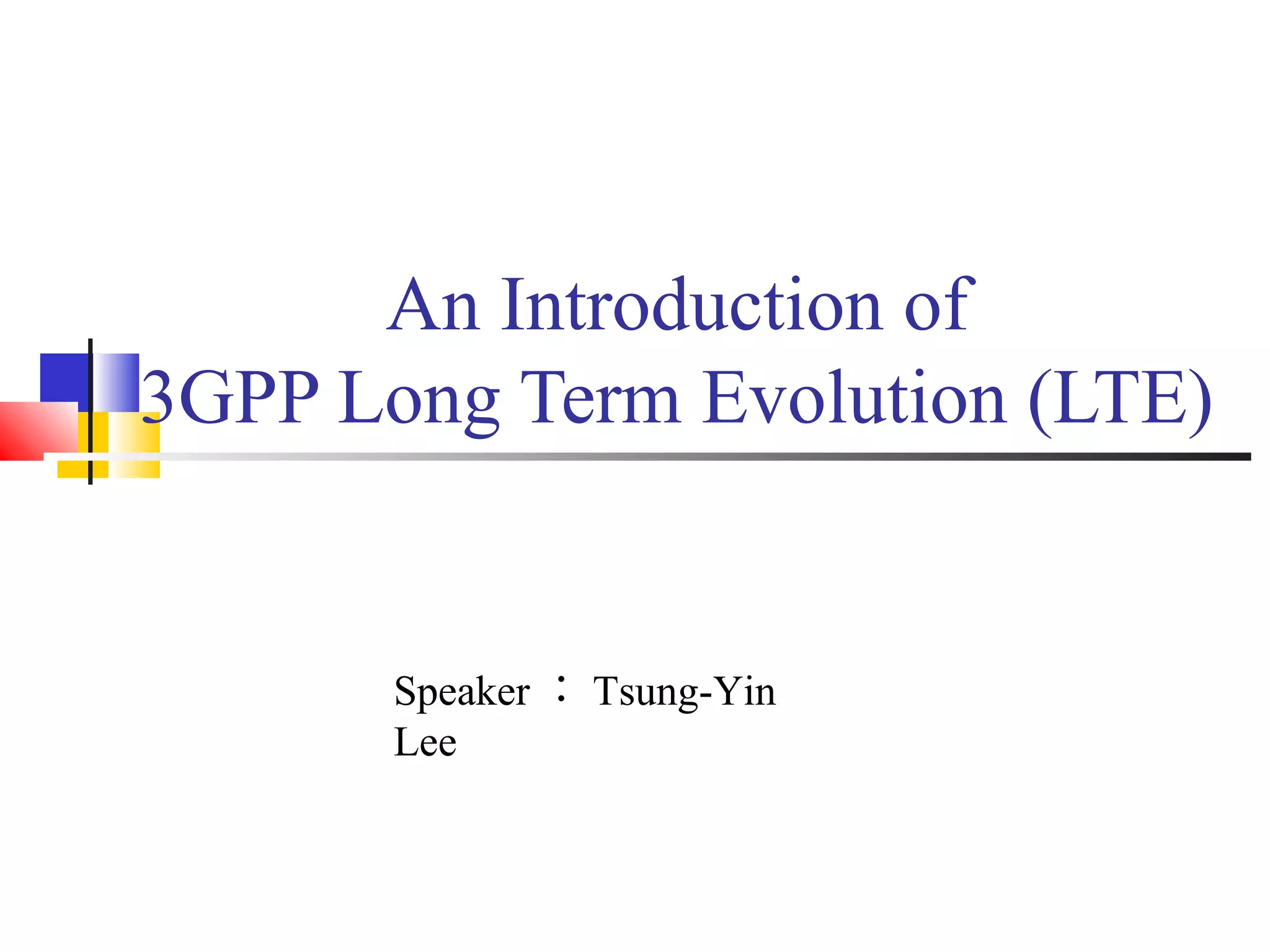 An Introduction of
3GPP Long Term Evolution (LTE)

Speaker ： Tsung-Yin Lee